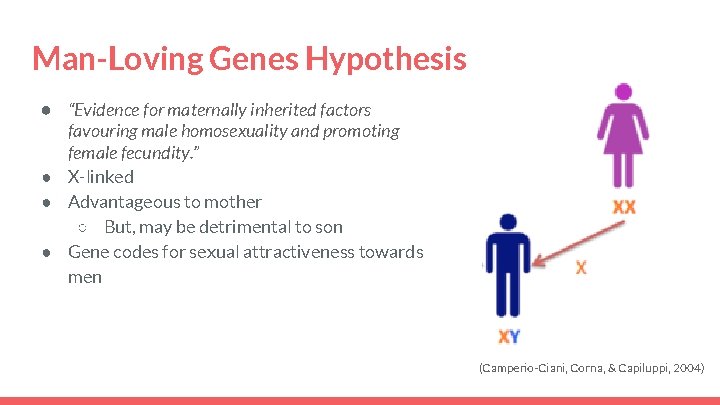 Man-Loving Genes Hypothesis

● "Evidence for maternally inherited factors favouring male homosexuality and promoting female fecundity."
● X-linked
● Advantageous to mother
○ But, may be detrimental to son
● Gene codes for sexual attractiveness towards men

XX

X

XY

(Camperio-Ciani, Corna, & Capiluppi, 2004)